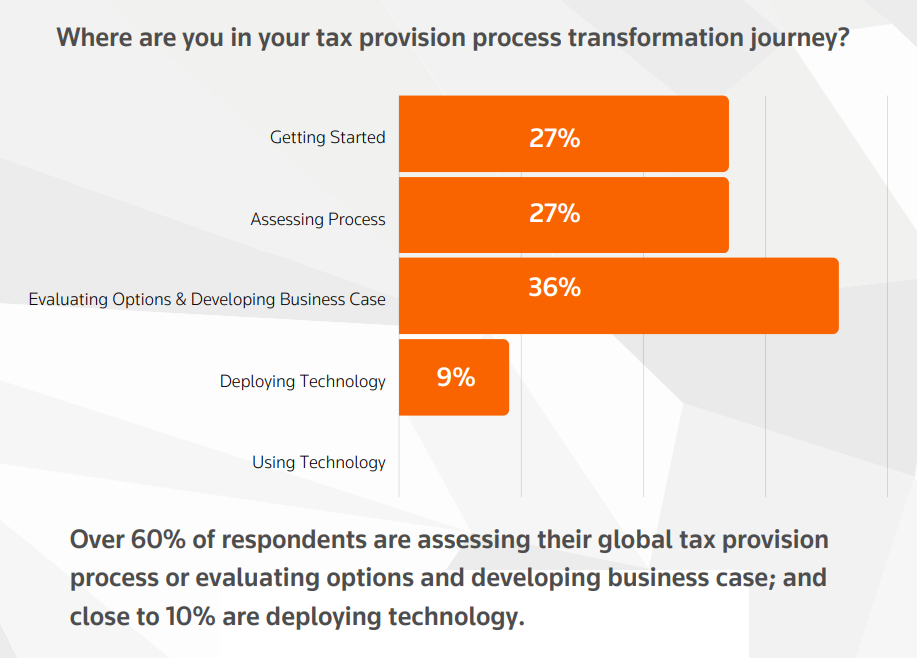 Where are you in your tax provision process transformation journey?

Getting Started
27%

Assessing Process
27%

Evaluating Options & Developing Business Case
36%

Deploying Technology
9%

Using Technology

Over 60% of respondents are assessing their global tax provision process or evaluating options and developing business case; and close to 10% are deploying technology.